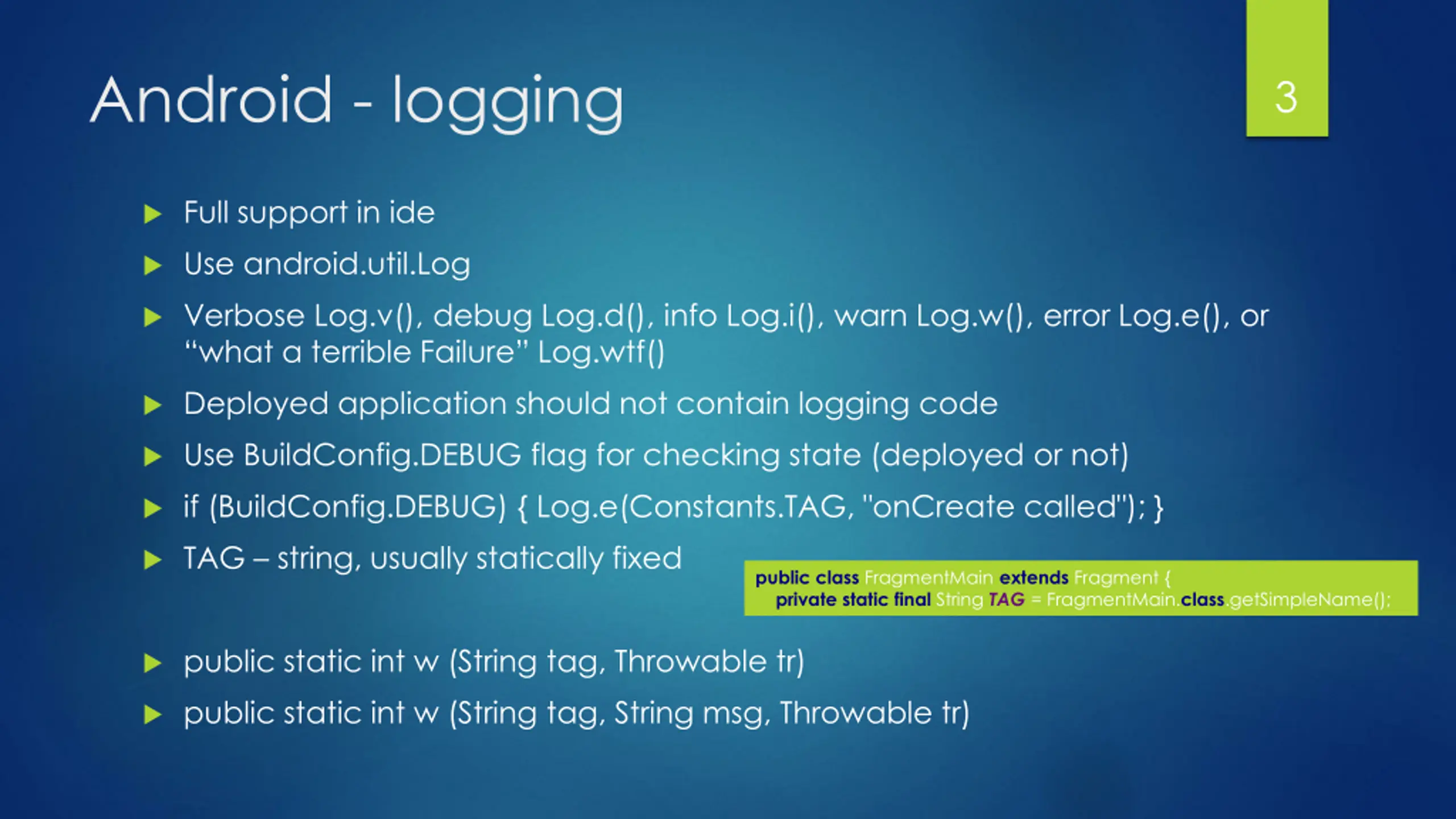 Android - logging

3

Full support in ide

Use android.util.Log

Verbose Log.v(), debug Log.d(), info Log.i(), warn Log.w(), error Log.e(), or “what a terrible Failure” Log.wtf()

Deployed application should not contain logging code

Use BuildConfig.DEBUG flag for checking state (deployed or not)

if (BuildConfig.DEBUG) { Log.e(Constants.TAG, "onCreate called"); }

TAG – string, usually statically fixed

public class FragmentMain extends Fragment {
private static final String TAG = FragmentMain.class.getSimpleName();

public static int w (String tag, Throwable tr)

public static int w (String tag, String msg, Throwable tr)